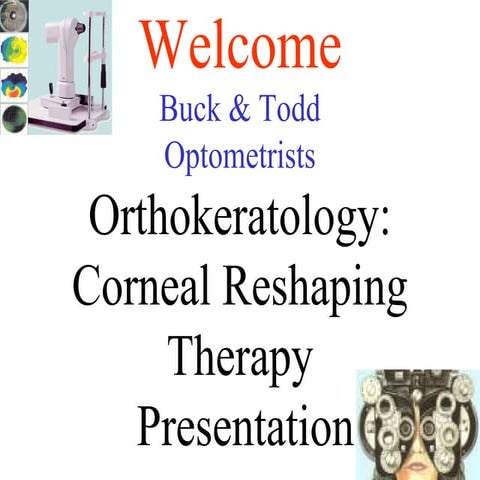 Welcome

Buck & Todd Optometrists

Orthokeratology: Corneal Reshaping Therapy Presentation